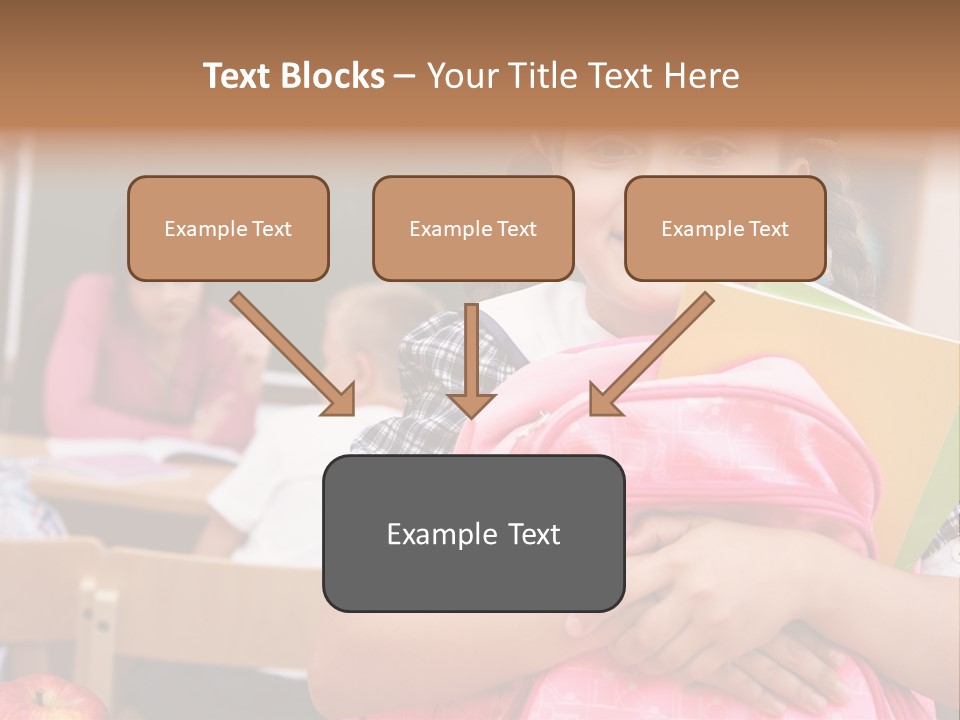 Text Blocks – Your Title Text Here

Example Text

Example Text

Example Text

Example Text